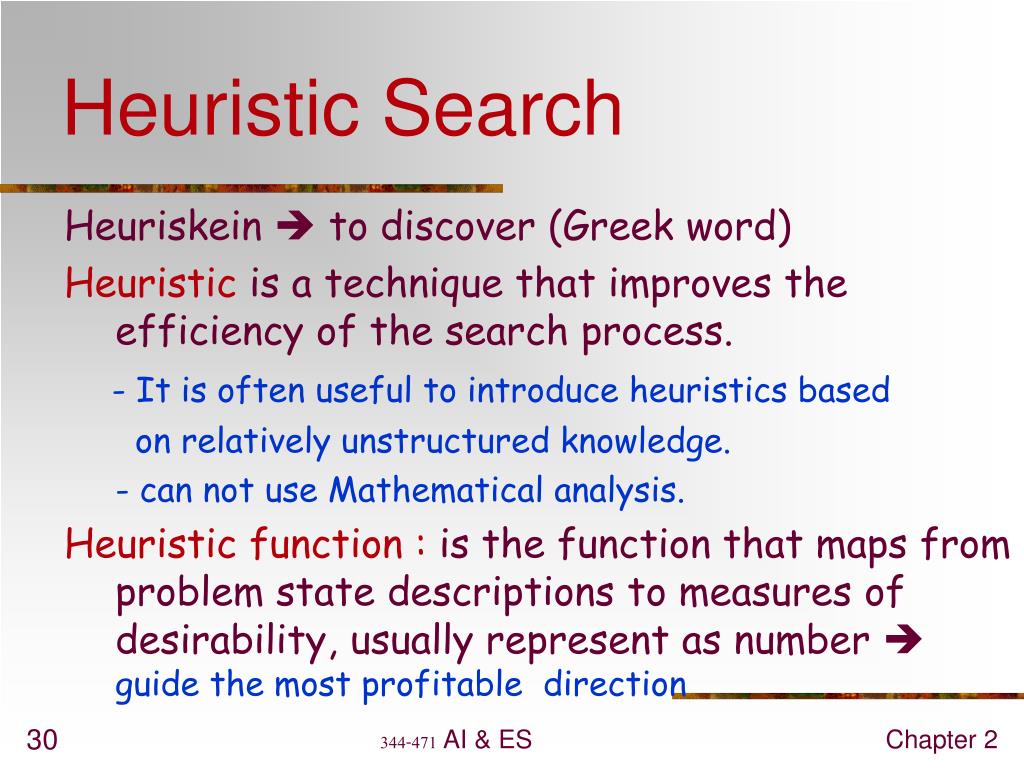 Heuristic Search

Heuriskein ➔ to discover (Greek word)

Heuristic is a technique that improves the efficiency of the search process.

- It is often useful to introduce heuristics based on relatively unstructured knowledge.

- can not use Mathematical analysis.

Heuristic function : is the function that maps from problem state descriptions to measures of desirability, usually represent as number ➔ guide the most profitable direction

30

344-471 AI & ES

Chapter 2